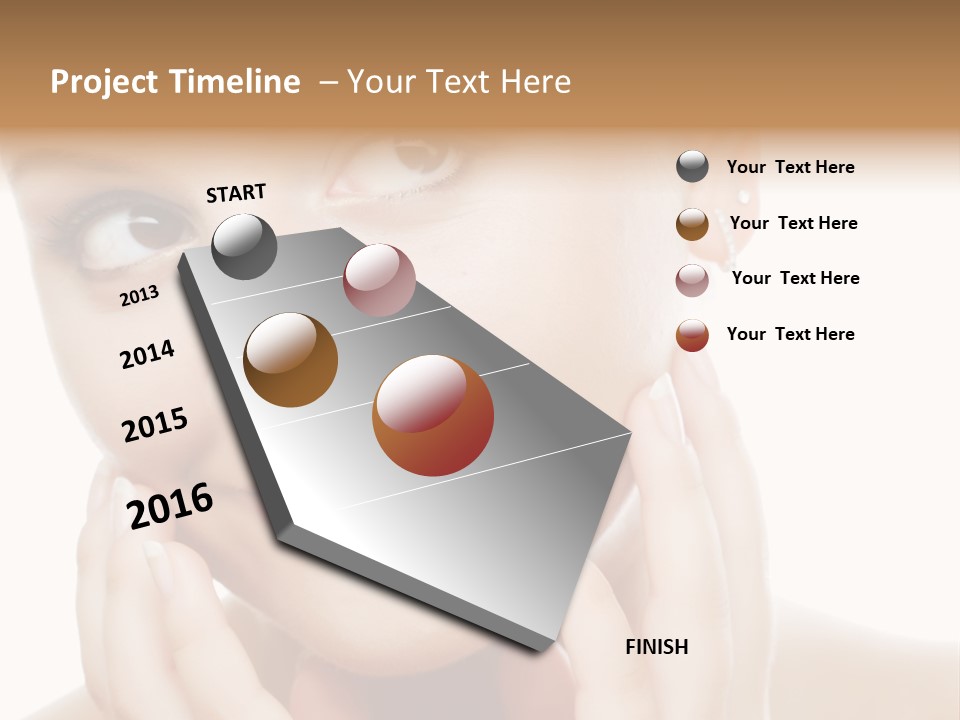 Project Timeline – Your Text Here

START

2013

2014

2015

2016

FINISH

Your Text Here

Your Text Here

Your Text Here

Your Text Here